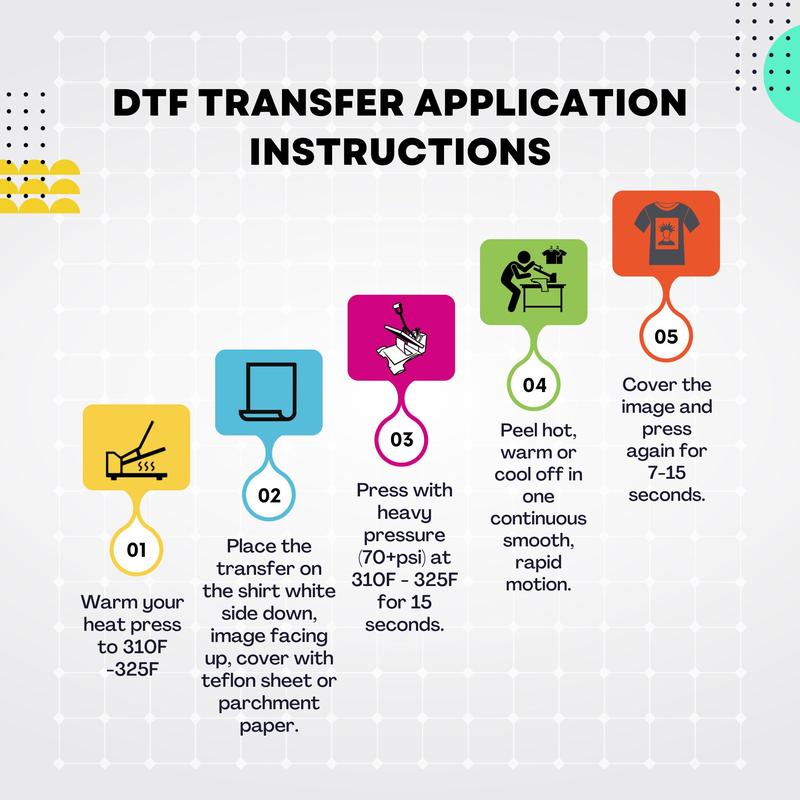 DTF TRANSFER APPLICATION INSTRUCTIONS

01

Warm your heat press to 310F -325F

02

Place the transfer on the shirt white side down, image facing up, cover with teflon sheet or parchment paper.

03

Press with heavy pressure (70+psi) at 310F - 325F for 15 seconds.

04

Peel hot, warm or cool off in one continuous smooth, rapid motion.

05

Cover the image and press again for 7-15 seconds.